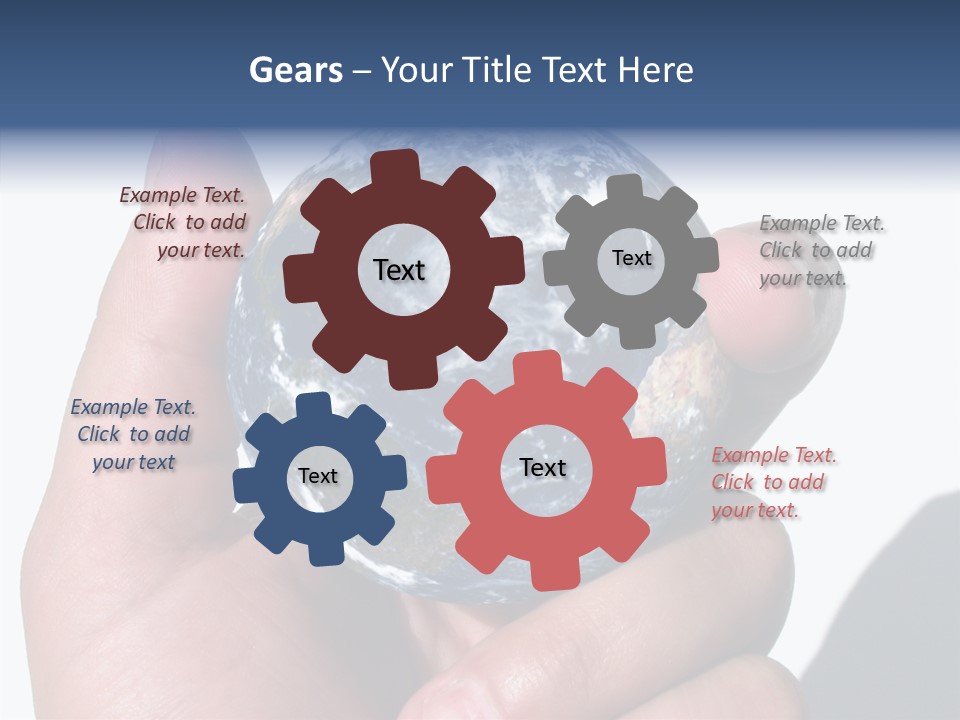 Gears – Your Title Text Here

Example Text. Click to add your text.

Text

Text

Example Text. Click to add your text.

Example Text. Click to add your text

Text

Text

Example Text. Click to add your text.